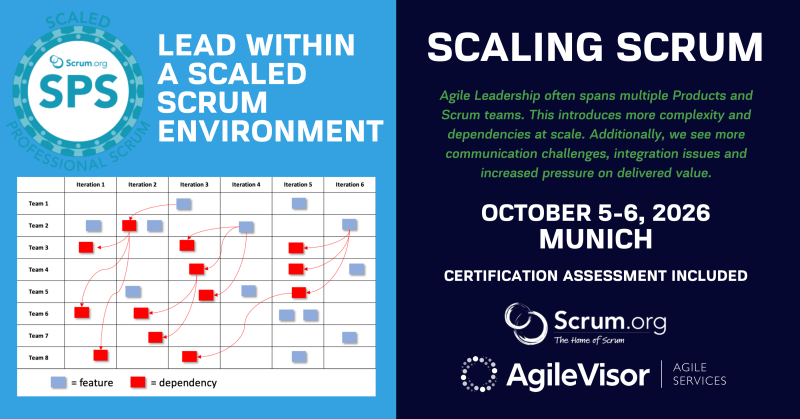 SCALED
Scrum.org
SPS
PROFESSIONAL SCRUM

LEAD WITHIN A SCALED SCRUM ENVIRONMENT

| | Iteration 1 | Iteration 2 | Iteration 3 | Iteration 4 | Iteration 5 | Iteration 6 |
|---|---|---|---|---|---|---|
| Team 1 | | | | | | |
| Team 2 | | | | | | |
| Team 3 | | | | | | |
| Team 4 | | | | | | |
| Team 5 | | | | | | |
| Team 6 | | | | | | |
| Team 7 | | | | | | |
| Team 8 | | | | | | |

= feature = dependency

SCALING SCRUM

Agile Leadership often spans multiple Products and Scrum teams. This introduces more complexity and dependencies at scale. Additionally, we see more communication challenges, integration issues and increased pressure on delivered value.

OCTOBER 5-6, 2026
MUNICH

CERTIFICATION ASSESSMENT INCLUDED

Scrum.org
The Home of Scrum

AgileVisor | AGILE SERVICES